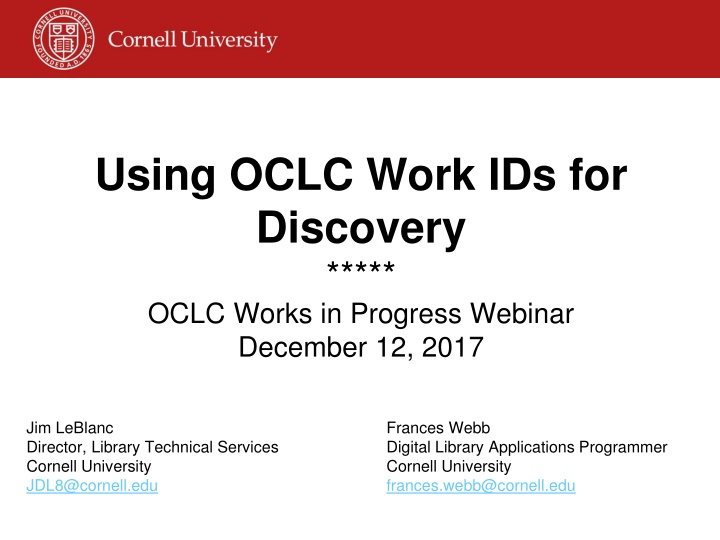 CORNELL UNIVERSITY FOUNDED A.D. 1865

Cornell University

Using OCLC Work IDs for Discovery

*****

OCLC Works in Progress Webinar
December 12, 2017

Jim LeBlanc
Director, Library Technical Services
Cornell University
JDL8@cornell.edu

Frances Webb
Digital Library Applications Programmer
Cornell University
frances.webb@cornell.edu